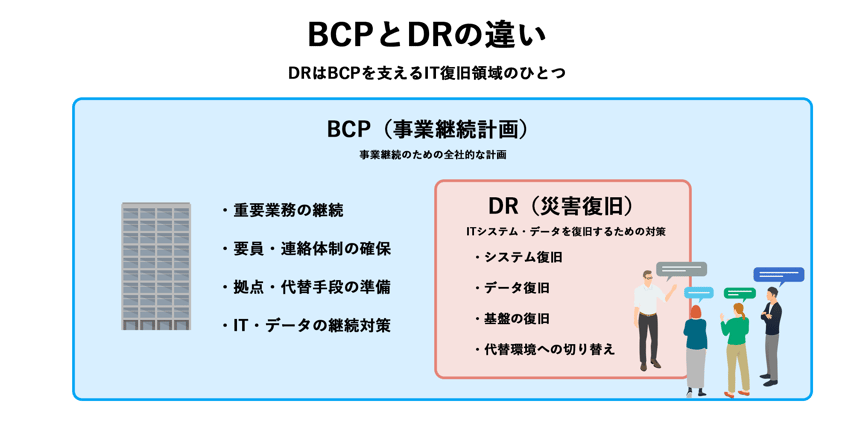 BCPとDRの違い

DRはBCPを支えるIT復旧領域のひとつ

BCP（事業継続計画）

事業継続のための全社的な計画

・重要業務の継続

・要員・連絡体制の確保

・拠点・代替手段の準備

・IT・データの継続対策

DR（災害復旧）

ITシステム・データを復旧するための対策

・システム復旧

・データ復旧

・基盤の復旧

・代替環境への切り替え